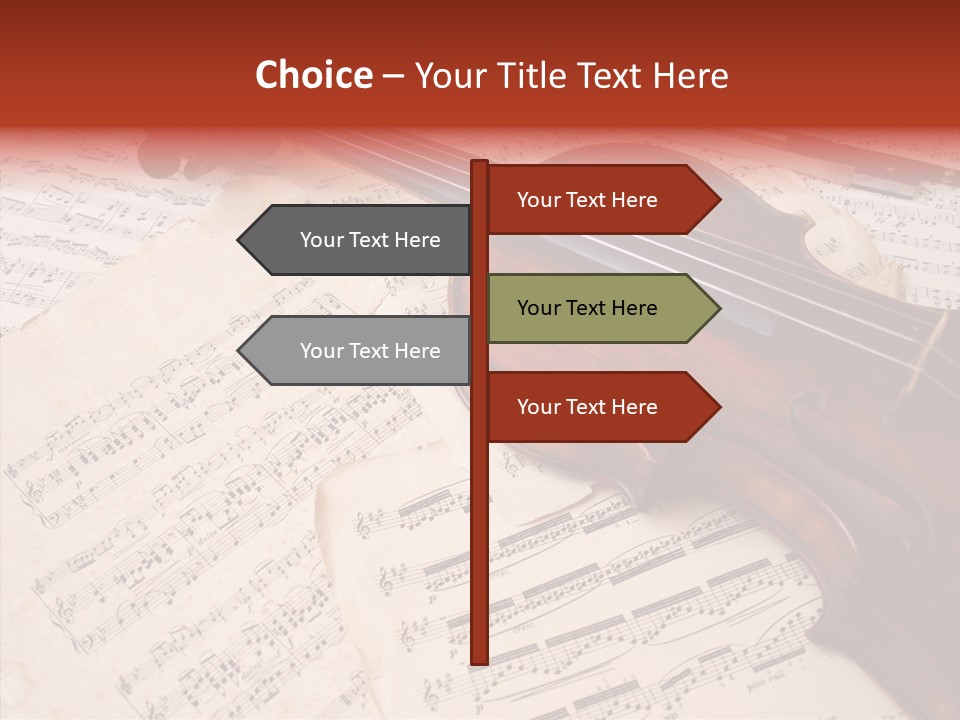 Choice – Your Title Text Here

Your Text Here

Your Text Here

Your Text Here

Your Text Here

Your Text Here